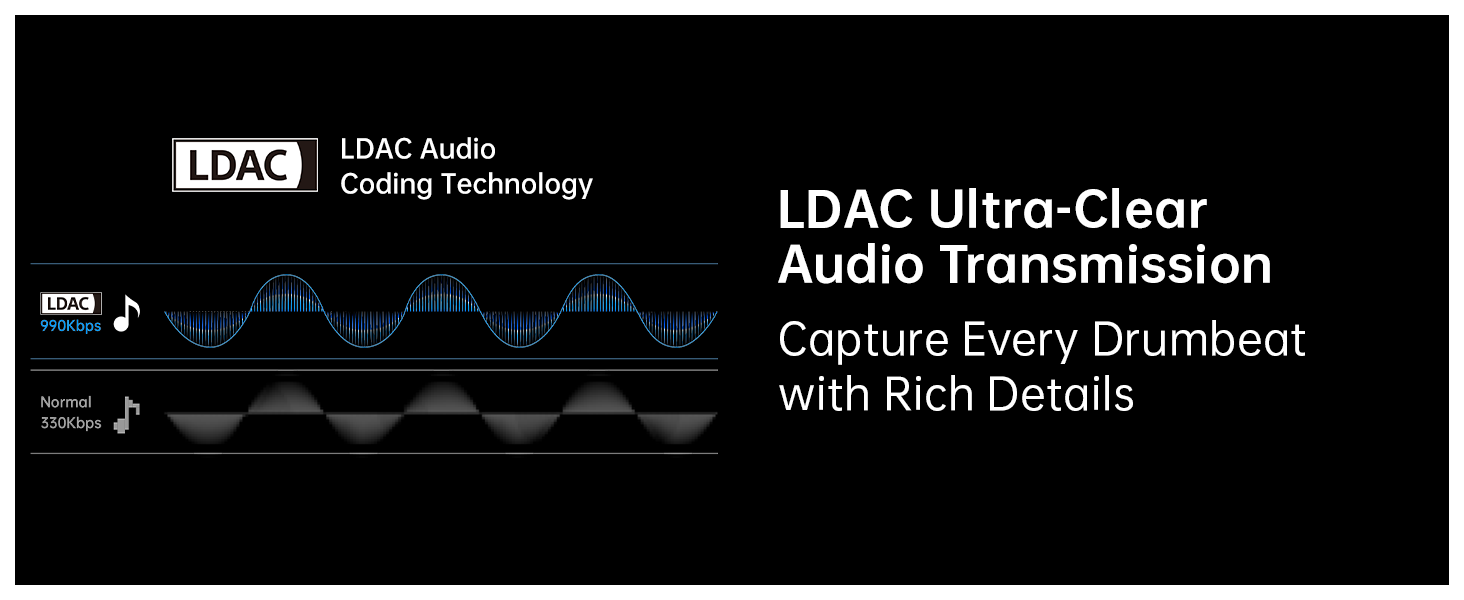 LDAC LDAC Audio Coding Technology

LDAC
990Kbps

Normal
330Kbps

LDAC Ultra-Clear Audio Transmission

Capture Every Drumbeat with Rich Details